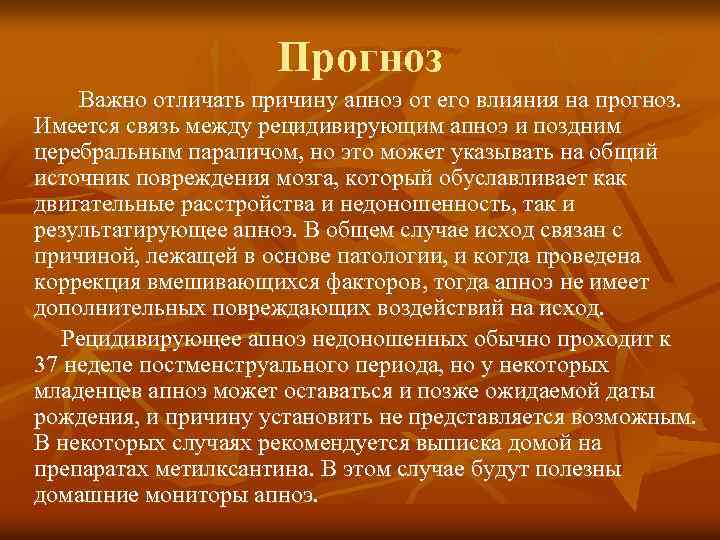 Прогноз

Важно отличать причину апноэ от его влияния на прогноз. Имеется связь между рецидивирующим апноэ и поздним церебральным параличом, но это может указывать на общий источник повреждения мозга, который обуславливает как двигательные расстройства и недоношенность, так и результатирующее апноэ. В общем случае исход связан с причиной, лежащей в основе патологии, и когда проведена коррекция вмешивающихся факторов, тогда апноэ не имеет дополнительных повреждающих воздействий на исход.

Рецидивирующее апноэ недоношенных обычно проходит к 37 неделе постменструального периода, но у некоторых младенцев апноэ может оставаться и позже ожидаемой даты рождения, и причину установить не представляется возможным. В некоторых случаях рекомендуется выписка домой на препаратах метилксантина. В этом случае будут полезны домашние мониторы апноэ.